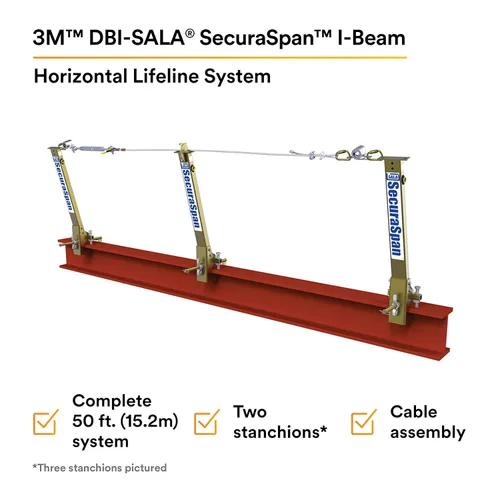 3M™ DBI-SALA® SecuraSpan™ I-Beam

Horizontal Lifeline System

SecuraSpan

SecuraSpan

SecuraSpan

Complete 50 ft. (15.2m) system

Two stanchions*

Cable assembly

*Three stanchions pictured